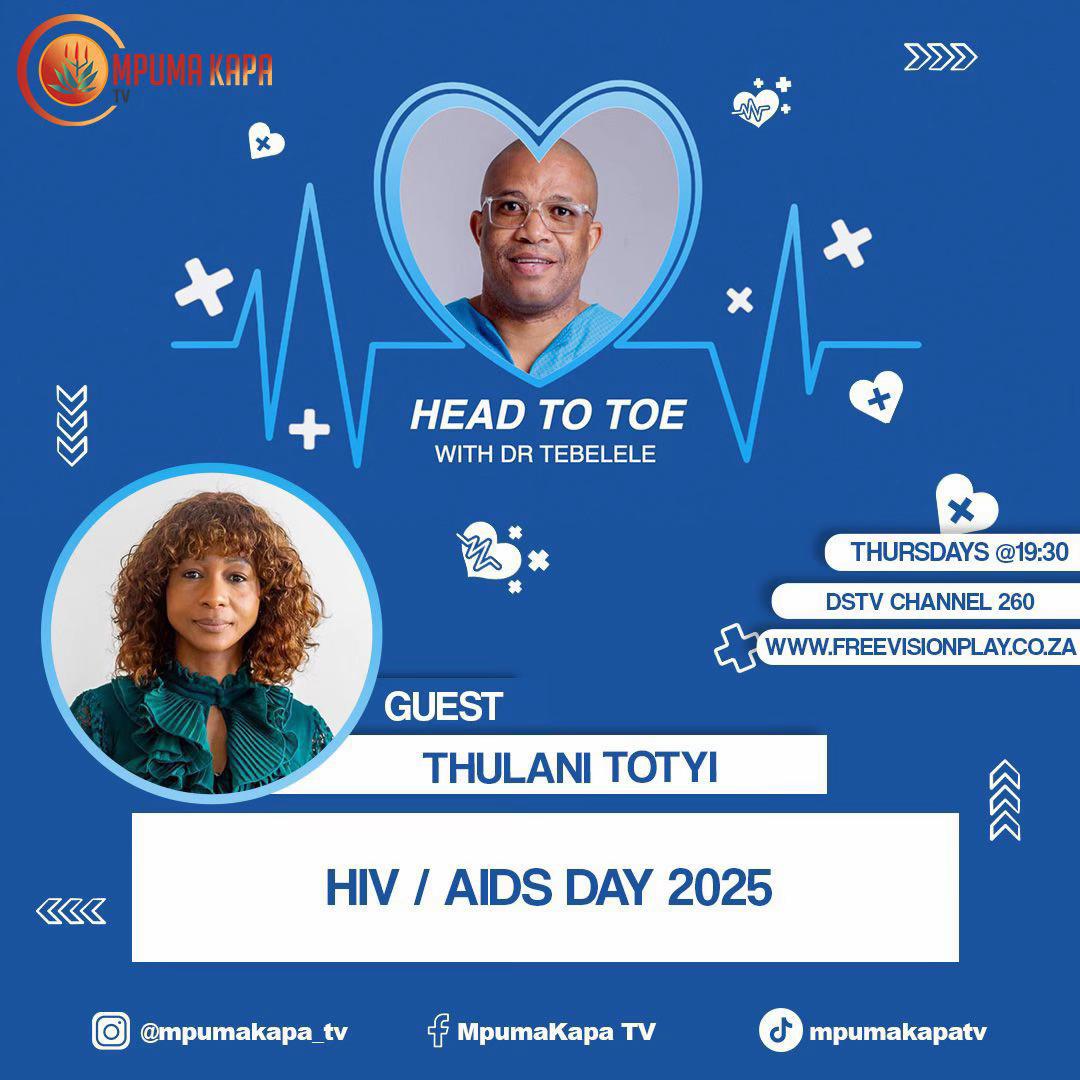 MPUMA KAPA TV

HEAD TO TOE
WITH DR TEBELELE

THURSDAYS @19:30
DSTV CHANNEL 260
WWW.FREEVISIONPLAY.CO.ZA

GUEST
THULANI TOTYI

HIV / AIDS DAY 2025

@mpumakapa_tv
MpumaKapa TV
mpumakapatv